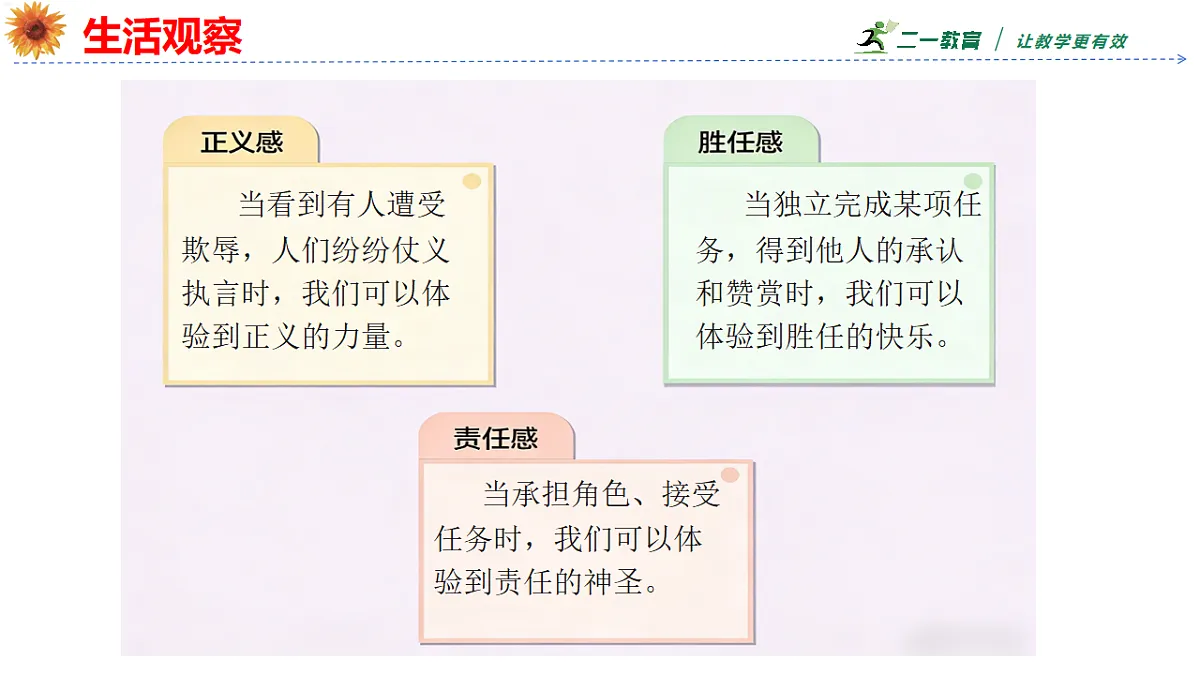 生活观察

二一教育 / 让教学更有效

正义感

当看到有人遭受欺辱，人们纷纷仗义执言时，我们可以体验到正义的力量。

胜任感

当独立完成某项任务，得到他人的承认和赞赏时，我们可以体验到胜任的快乐。

责任感

当承担角色、接受任务时，我们可以体验到责任的神圣。